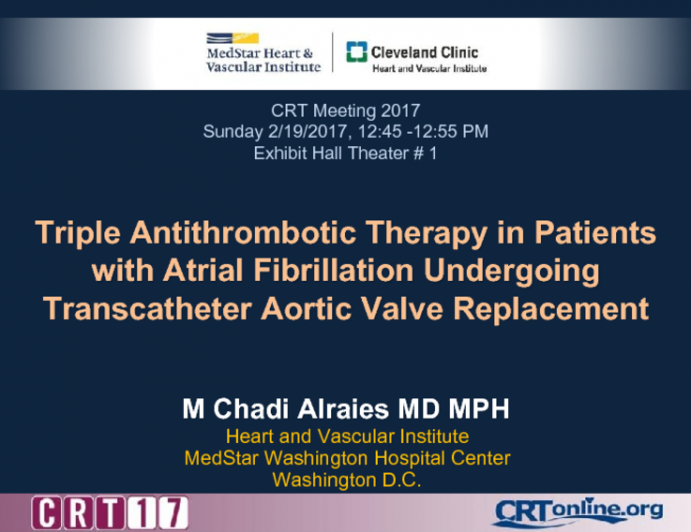 MedStar Heart & Vascular Institute

Cleveland Clinic
Heart and Vascular Institute

CRT Meeting 2017
Sunday 2/19/2017, 12:45 -12:55 PM
Exhibit Hall Theater # 1

Triple Antithrombotic Therapy in Patients with Atrial Fibrillation Undergoing Transcatheter Aortic Valve Replacement

M Chadi Alraies MD MPH
Heart and Vascular Institute
MedStar Washington Hospital Center
Washington D.C.

CRT17

CRTonline.org